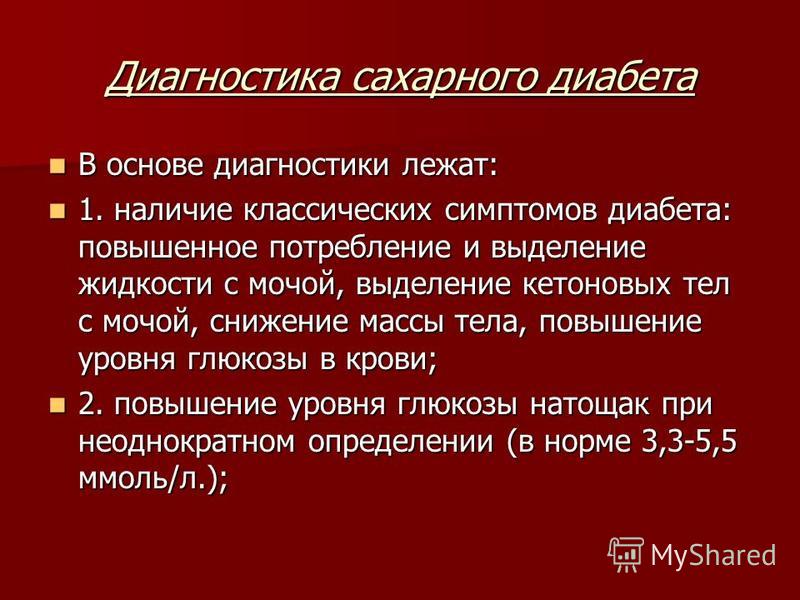 Диагностика сахарного диабета

В основе диагностики лежат:

1. наличие классических симптомов диабета: повышенное потребление и выделение жидкости с мочой, выделение кетоновых тел с мочой, снижение массы тела, повышение уровня глюкозы в крови;

2. повышение уровня глюкозы натощак при неоднократном определении (в норме 3,3-5,5 ммоль/л.);

MyShared